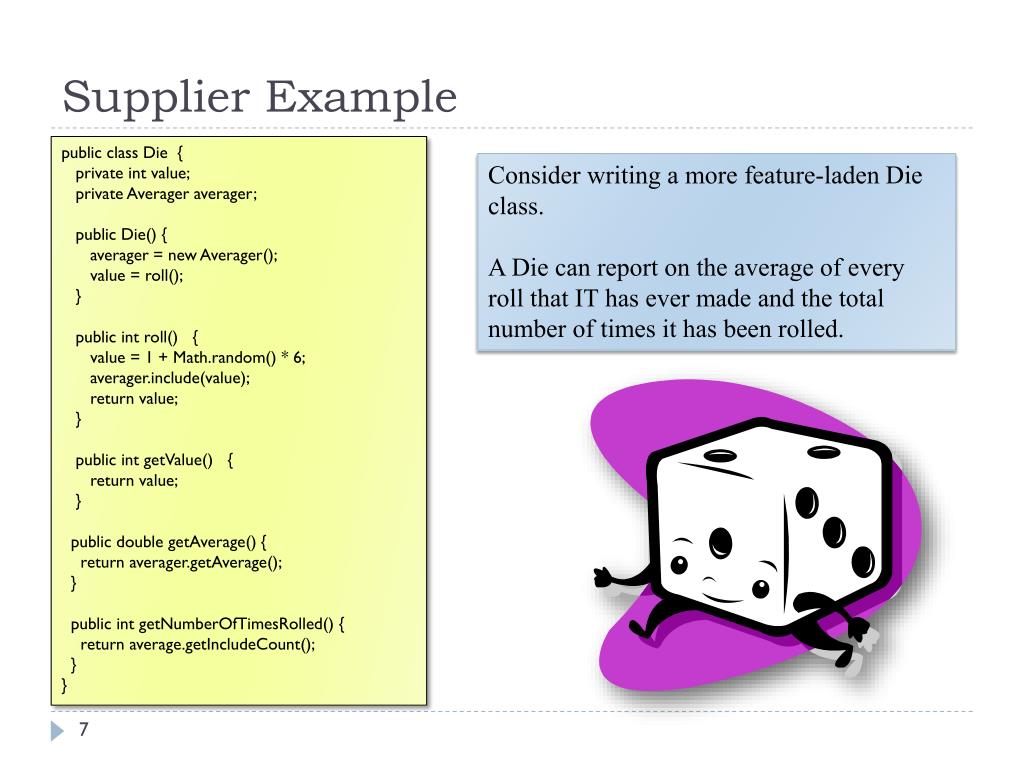 Supplier Example

public class Die {
  private int value;
  private Averager averager;

  public Die() {
    averager = new Averager();
    value = roll();
  }

  public int roll() {
    value = 1 + Math.random() * 6;
    averager.include(value);
    return value;
  }

  public int getValue() {
    return value;
  }

  public double getAverage() {
    return averager.getAverage();
  }

  public int getNumberOfTimesRolled() {
    return average.getIncludeCount();
  }
}

Consider writing a more feature-laden Die class.

A Die can report on the average of every roll that IT has ever made and the total number of times it has been rolled.

7